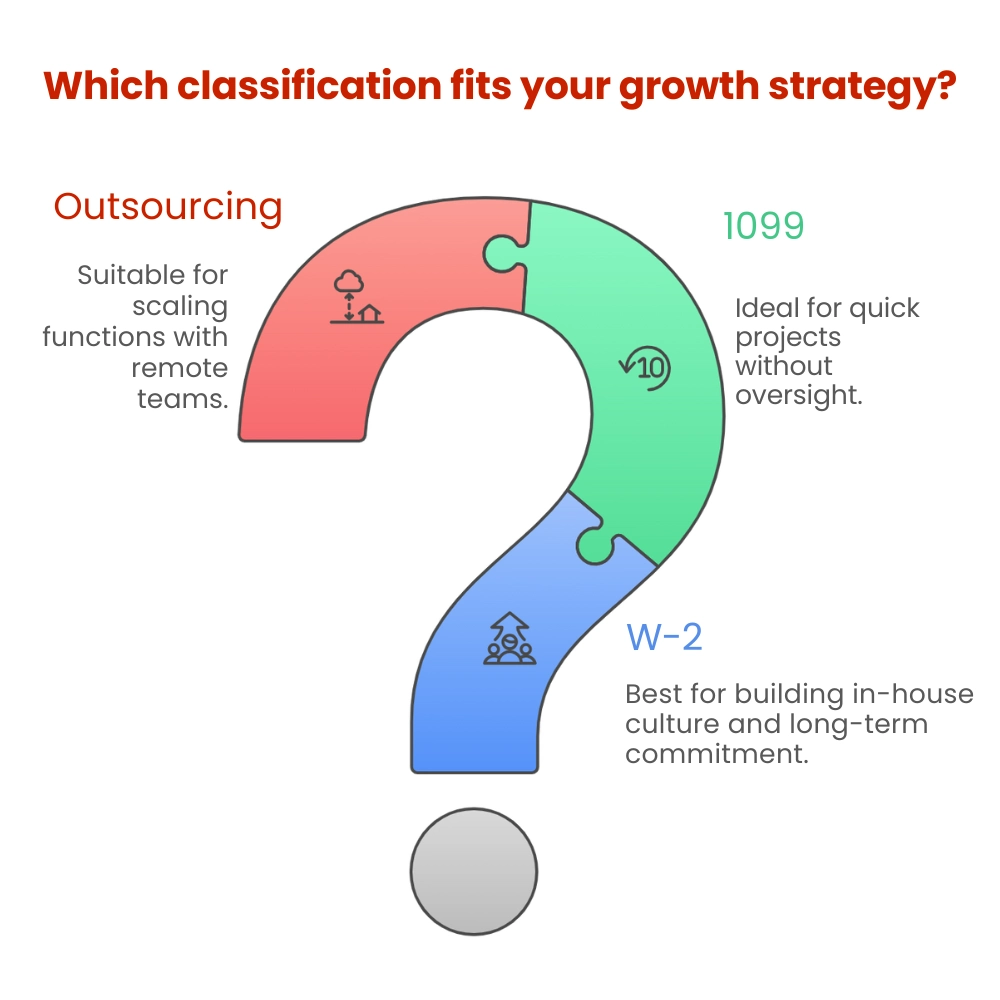 Which classification fits your growth strategy?

Outsourcing

Suitable for scaling functions with remote teams.

1099

Ideal for quick projects without oversight.

10

W-2

Best for building in-house culture and long-term commitment.